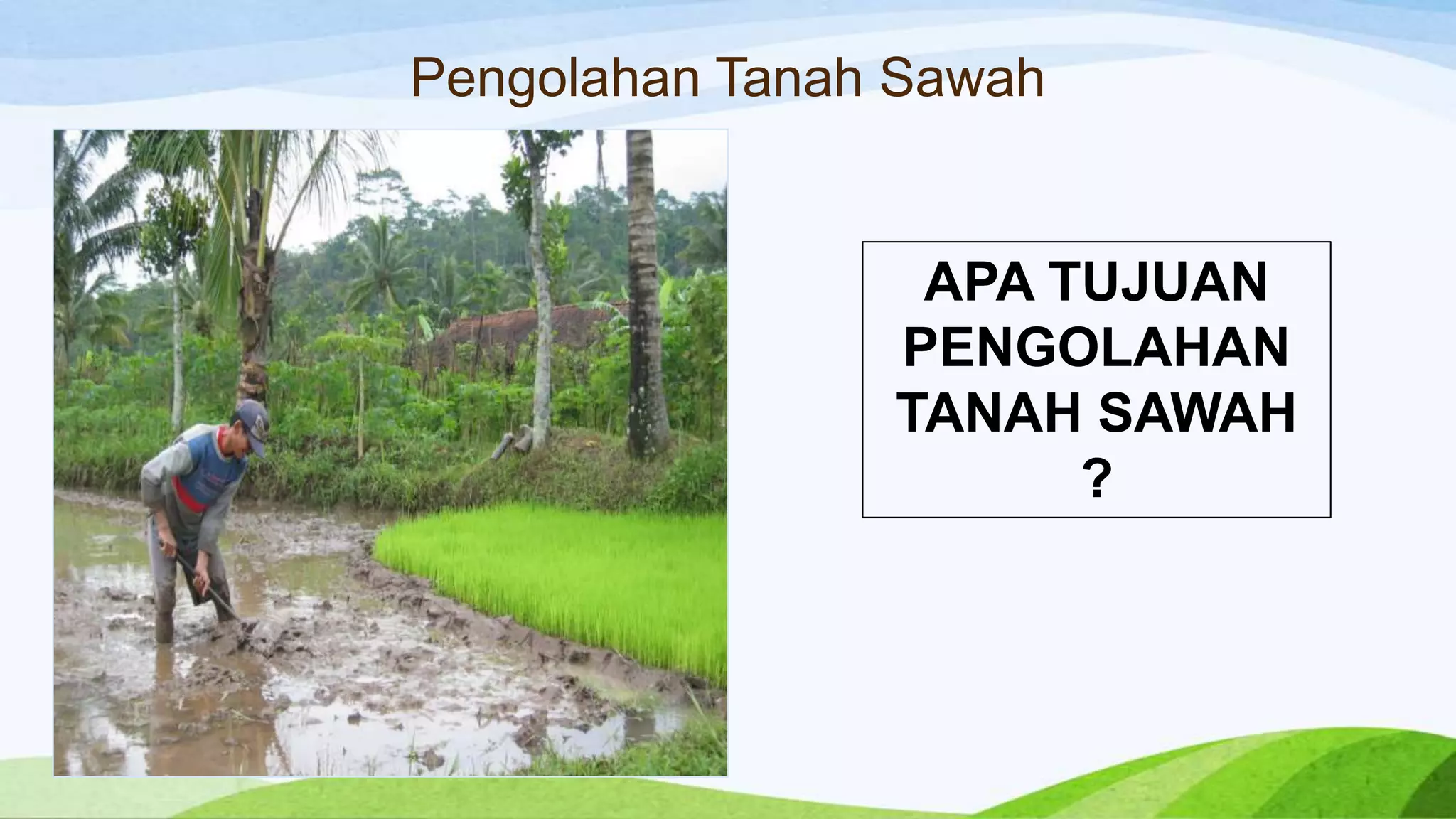 Pengolahan Tanah Sawah

APA TUJUAN PENGOLAHAN TANAH SAWAH ?